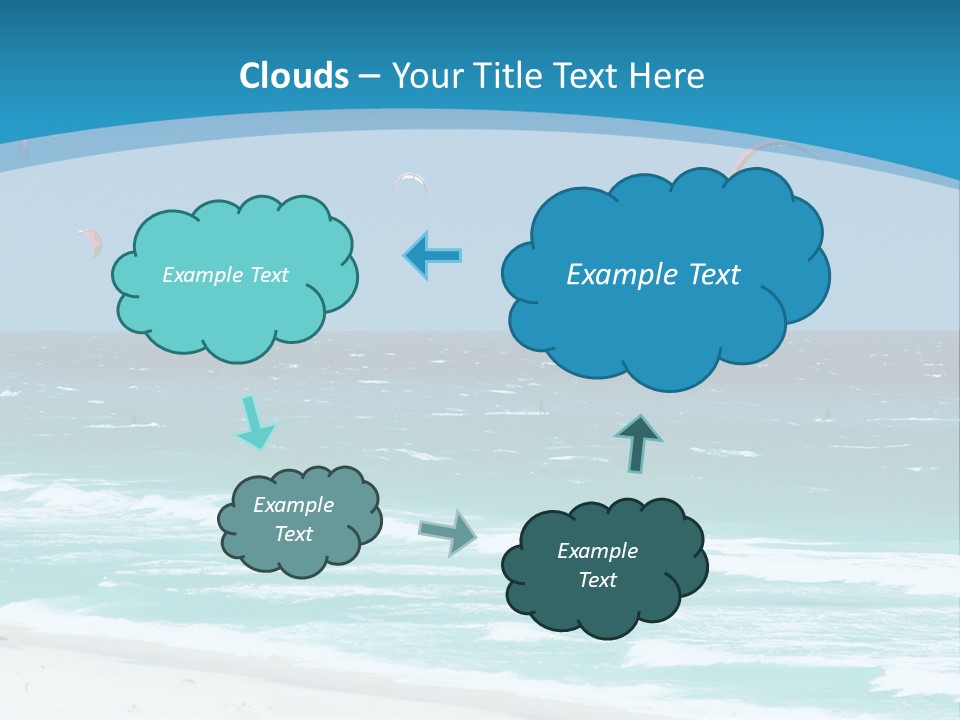 Clouds – Your Title Text Here

Example Text

Example Text

Example Text

Example Text